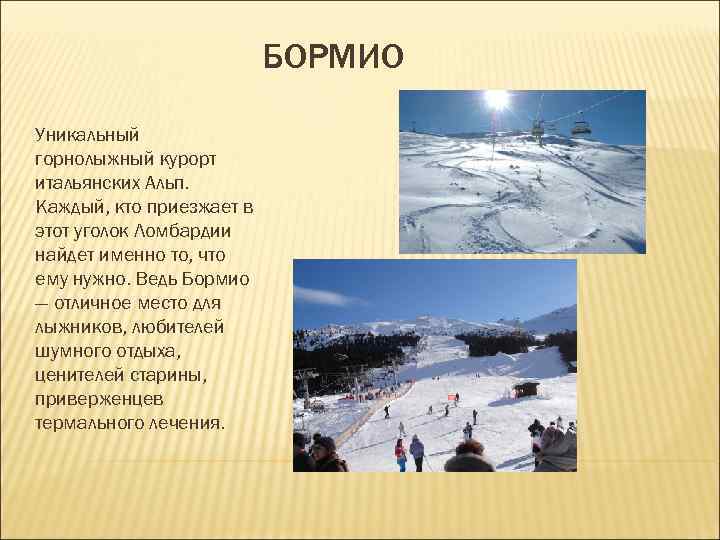 БОРМИО

Уникальный горнолыжный курорт итальянских Альп. Каждый, кто приезжает в этот уголок Ломбардии найдет именно то, что ему нужно. Ведь Бормио — отличное место для лыжников, любителей шумного отдыха, ценителей старины, приверженцев термального лечения.